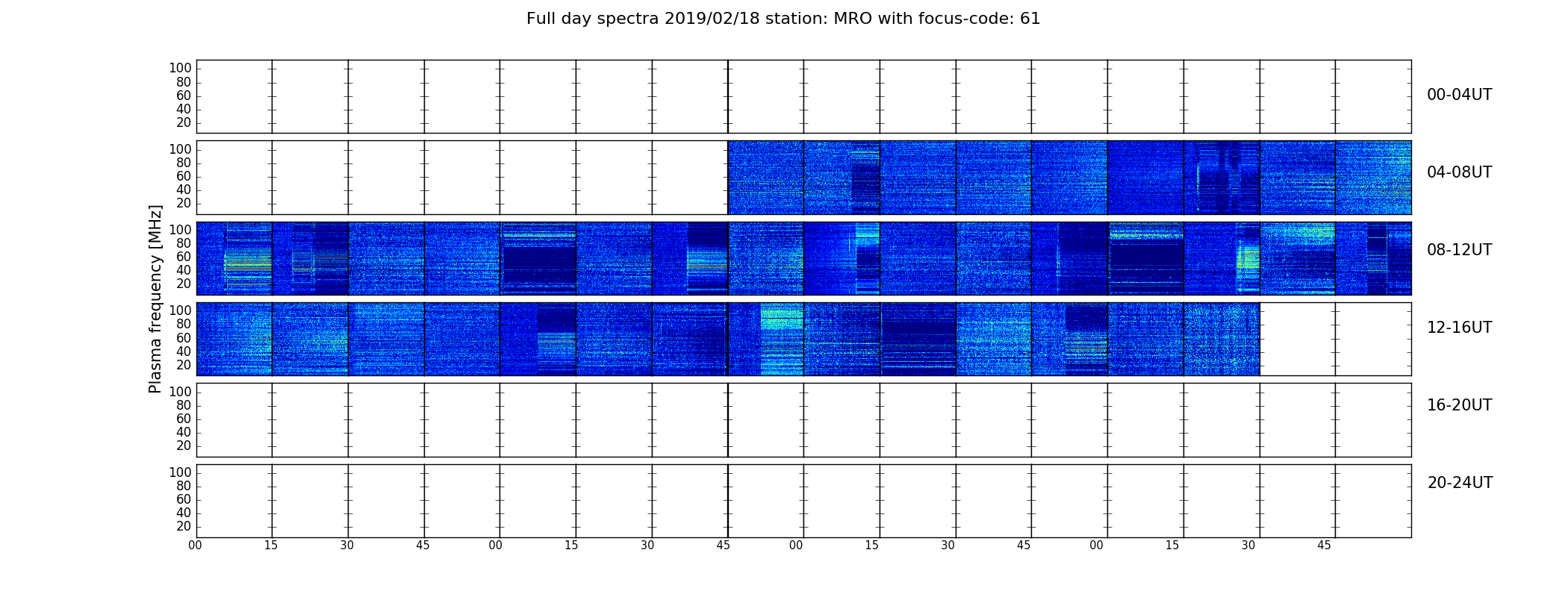 Full day spectra 2019/02/18 station: MRO with focus-code: 61

Plasma frequency [MHz]

100
80
60
40
20

00-04UT

100
80
60
40
20

04-08UT

100
80
60
40
20

08-12UT

100
80
60
40
20

12-16UT

100
80
60
40
20

16-20UT

100
80
60
40
20

20-24UT

00 15 30 45 00 15 30 45 00 15 30 45 00 15 30 45